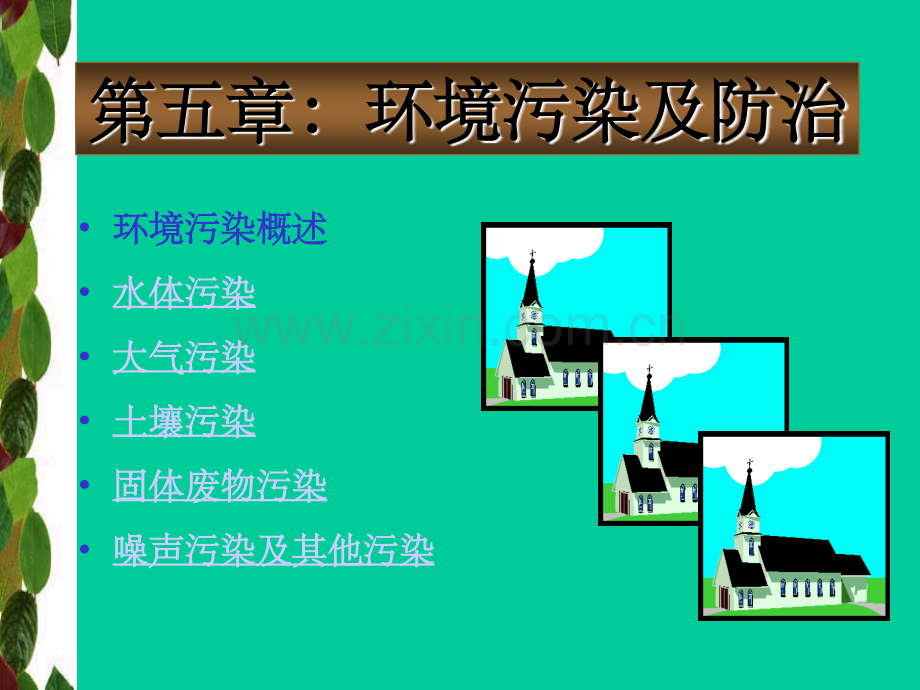 第五章：环境污染及防治

• 环境污染概述
• 水体污染
• 大气污染
• 土壤污染
• 固体废物污染
• 噪声污染及其他污染

www.zixin.com.cn